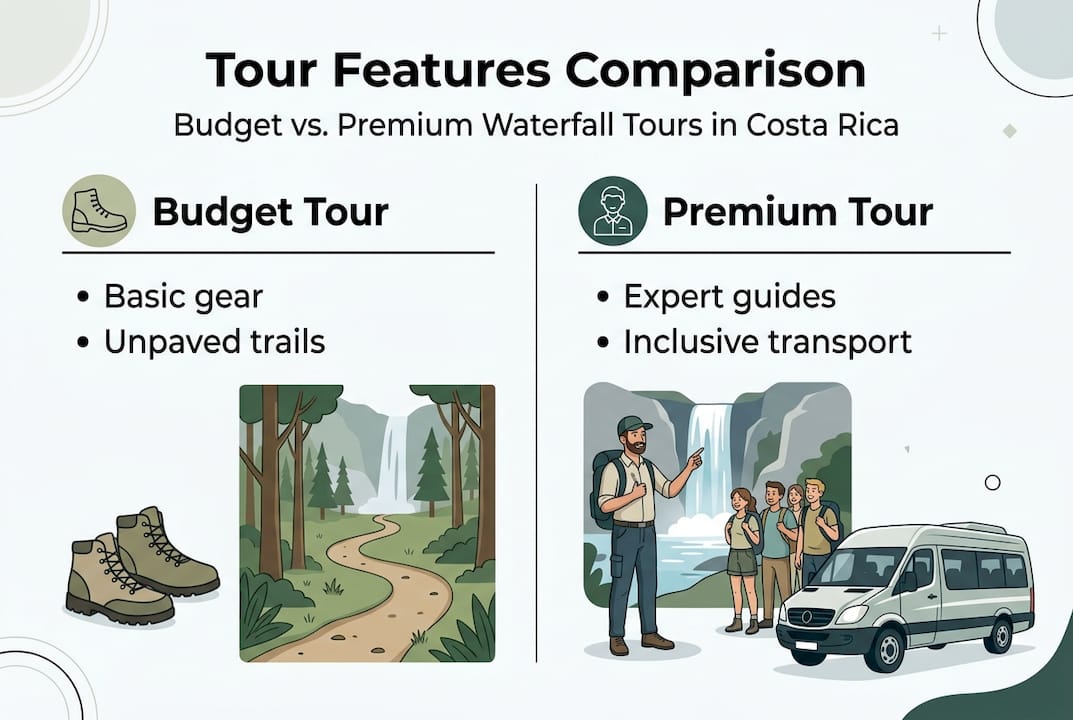 Tour Features Comparison

Budget vs. Premium Waterfall Tours in Costa Rica

Budget Tour

• Basic gear
• Unpaved trails

Premium Tour

• Expert guides
• Inclusive transport